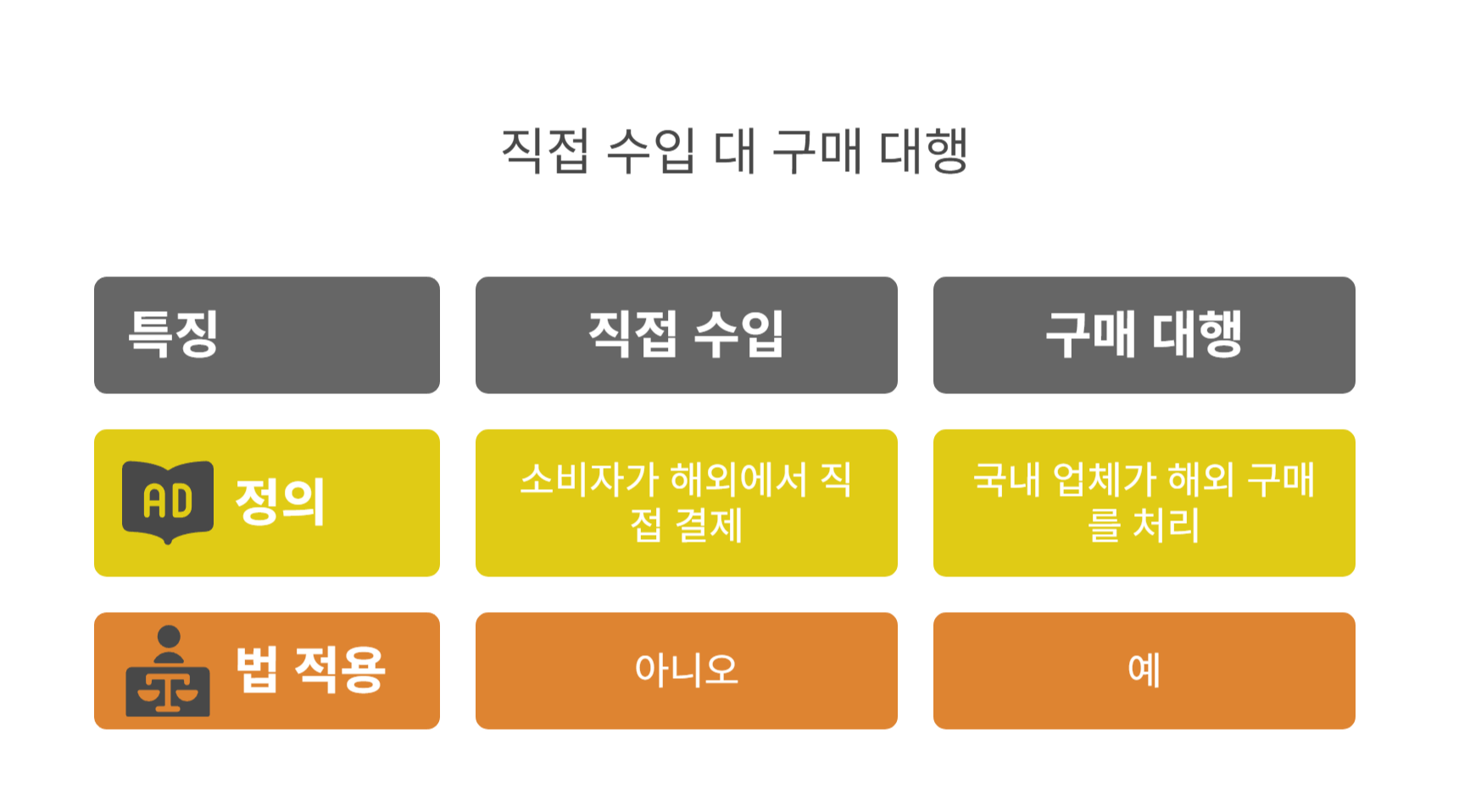 직접 수입 대 구매 대행

| 특징 | 직접 수입 | 구매 대행 |
|---|---|---|
| AD 정의 | 소비자가 해외에서 직접 결제 | 국내 업체가 해외 구매를 처리 |
| 법 적용 | 아니오 | 예 |